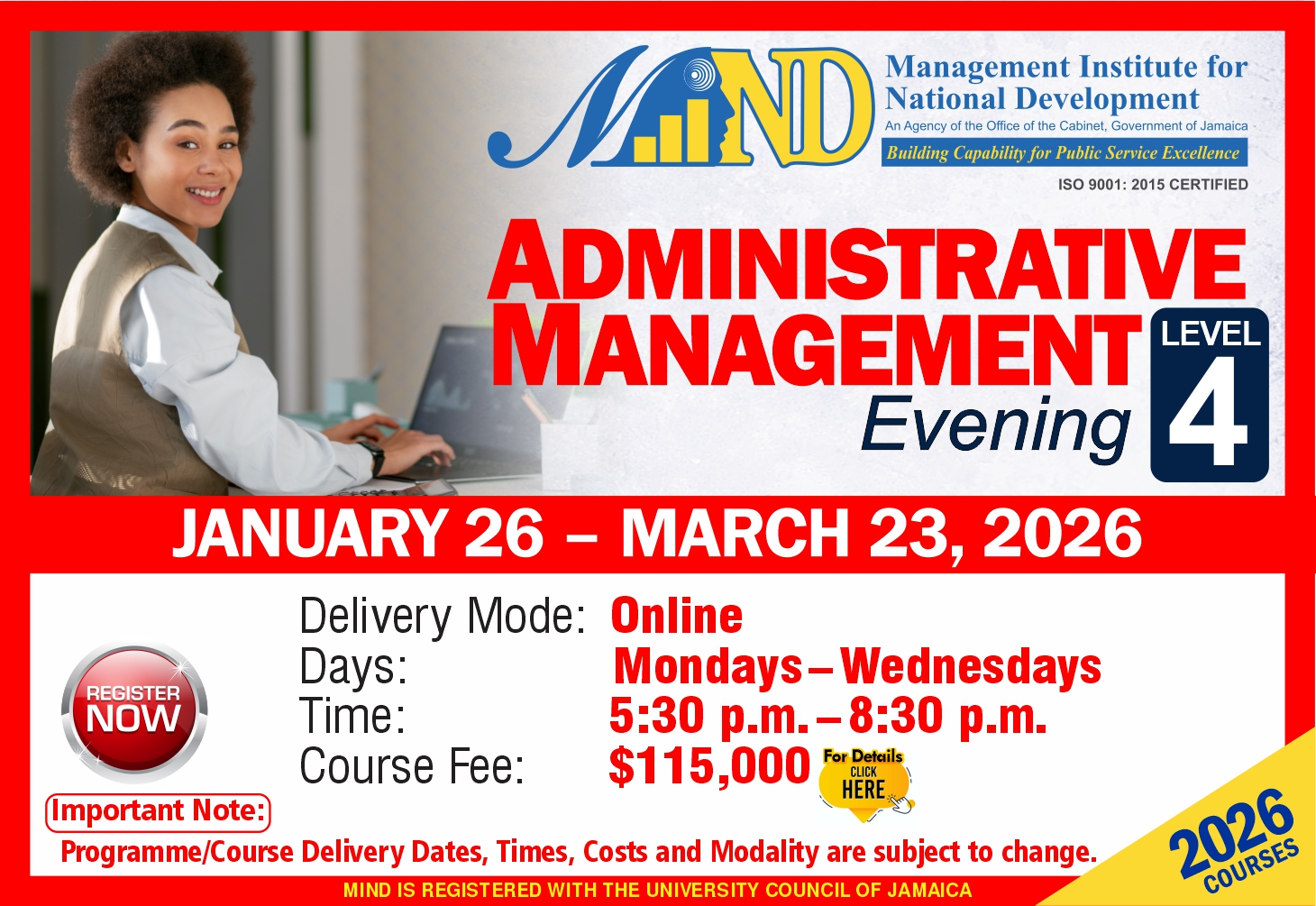 MIND
Management Institute for National Development
An Agency of the Office of the Cabinet, Government of Jamaica
Building Capability for Public Service Excellence
ISO 9001: 2015 CERTIFIED

ADMINISTRATIVE MANAGEMENT
Evening
LEVEL 4

JANUARY 26 – MARCH 23, 2026

REGISTER NOW

Delivery Mode: Online
Days: Mondays – Wednesdays
Time: 5:30 p.m. – 8:30 p.m.
Course Fee: $115,000

For Details CLICK HERE

Important Note:
Programme/Course Delivery Dates, Times, Costs and Modality are subject to change.

2026 COURSES

MIND IS REGISTERED WITH THE UNIVERSITY COUNCIL OF JAMAICA